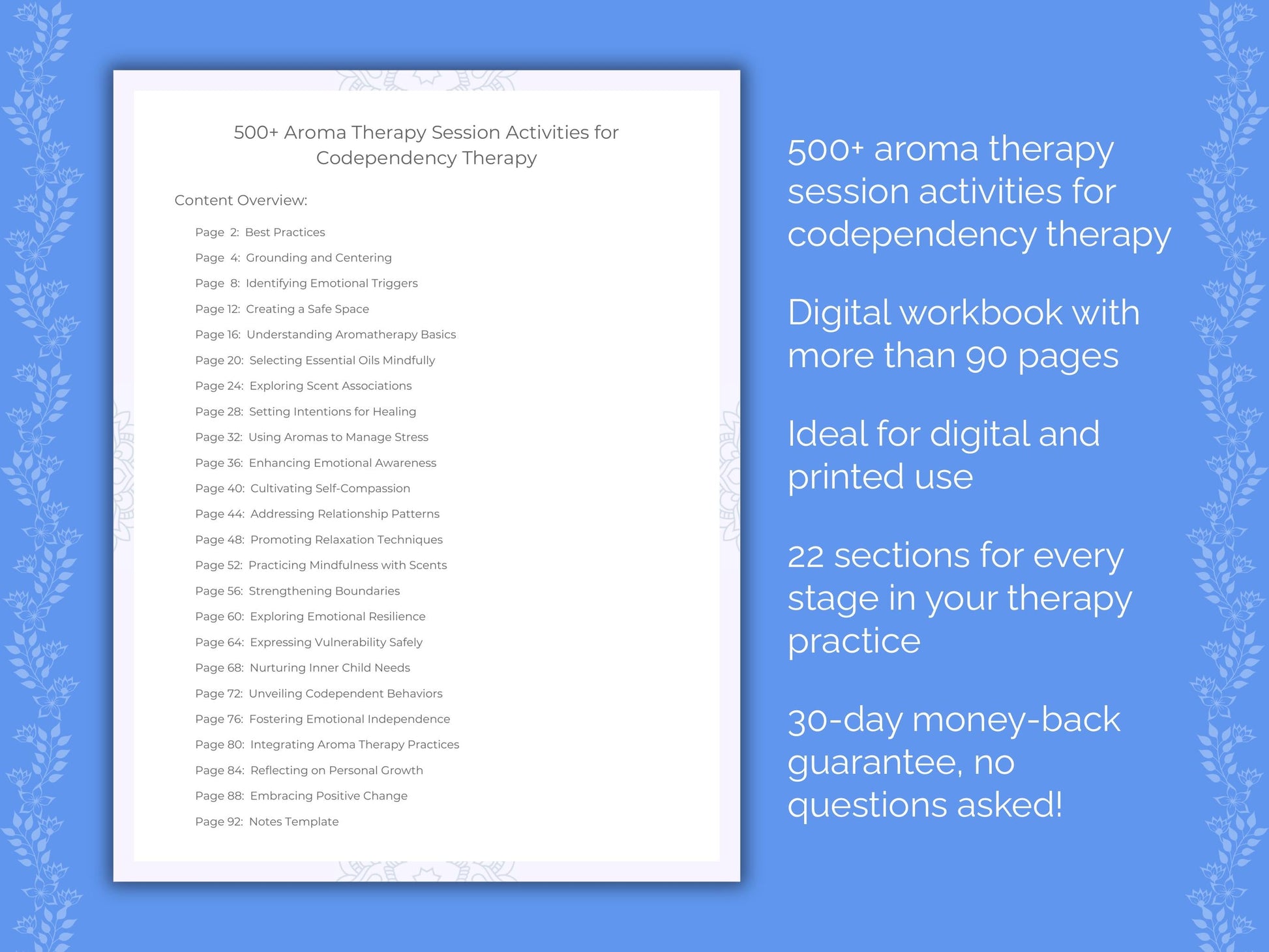 500+ Aroma Therapy Session Activities for Codependency Therapy

Content Overview:

Page 2: Best Practices

Page 4: Grounding and Centering

Page 8: Identifying Emotional Triggers

Page 12: Creating a Safe Space

Page 16: Understanding Aromatherapy Basics

Page 20: Selecting Essential Oils Mindfully

Page 24: Exploring Scent Associations

Page 28: Setting Intentions for Healing

Page 32: Using Aromas to Manage Stress

Page 36: Enhancing Emotional Awareness

Page 40: Cultivating Self-Compassion

Page 44: Addressing Relationship Patterns

Page 48: Promoting Relaxation Techniques

Page 52: Practicing Mindfulness with Scents

Page 56: Strengthening Boundaries

Page 60: Exploring Emotional Resilience

Page 64: Expressing Vulnerability Safely

Page 68: Nurturing Inner Child Needs

Page 72: Unveiling Codependent Behaviors

Page 76: Fostering Emotional Independence

Page 80: Integrating Aroma Therapy Practices

Page 84: Reflecting on Personal Growth

Page 88: Embracing Positive Change

Page 92: Notes Template

500+ aroma therapy session activities for codependency therapy

Digital workbook with more than 90 pages

Ideal for digital and printed use

22 sections for every stage in your therapy practice

30-day money-back guarantee, no questions asked!